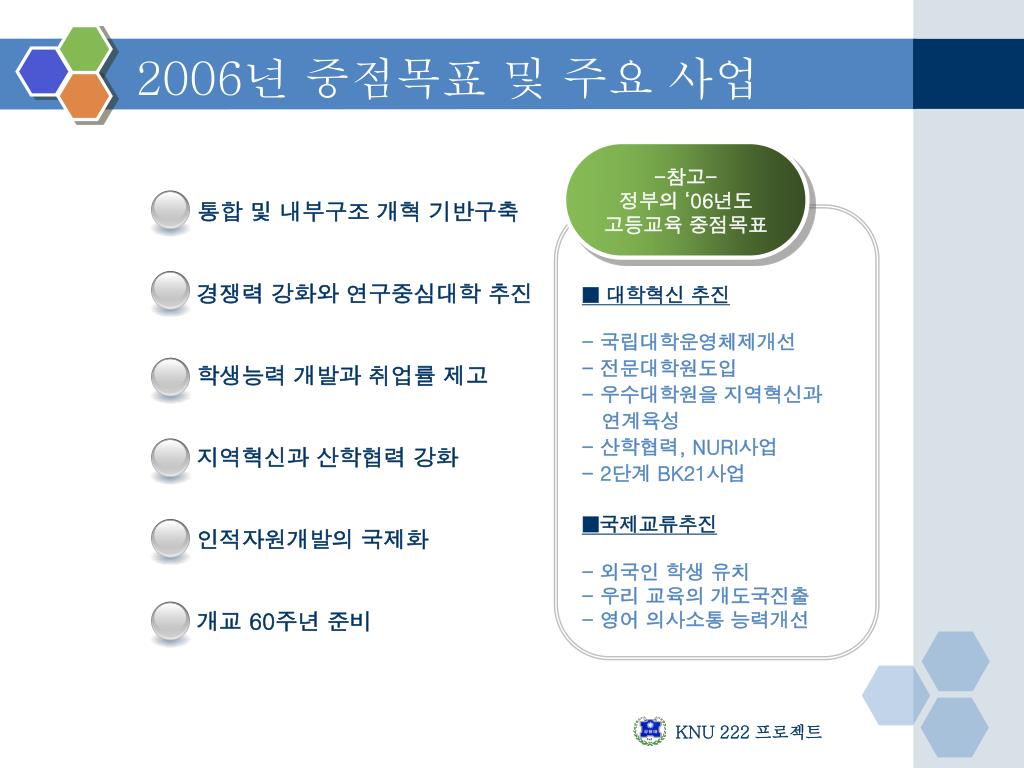 2006년 중점목표 및 주요 사업

통합 및 내부구조 개혁 기반구축

경쟁력 강화와 연구중심대학 추진

학생능력 개발과 취업률 제고

지역혁신과 산학협력 강화

인적자원개발의 국제화

개교 60주년 준비

-참고-
정부의 '06년도
고등교육 중점목표

■ 대학혁신 추진

- 국립대학운영체제개선
- 전문대학원도입
- 우수대학원을 지역혁신과 연계육성
- 산학협력, NURI사업
- 2단계 BK21사업

■국제교류추진

- 외국인 학생 유치
- 우리 교육의 개도국진출
- 영어 의사소통 능력개선

KNU 222 프로젝트